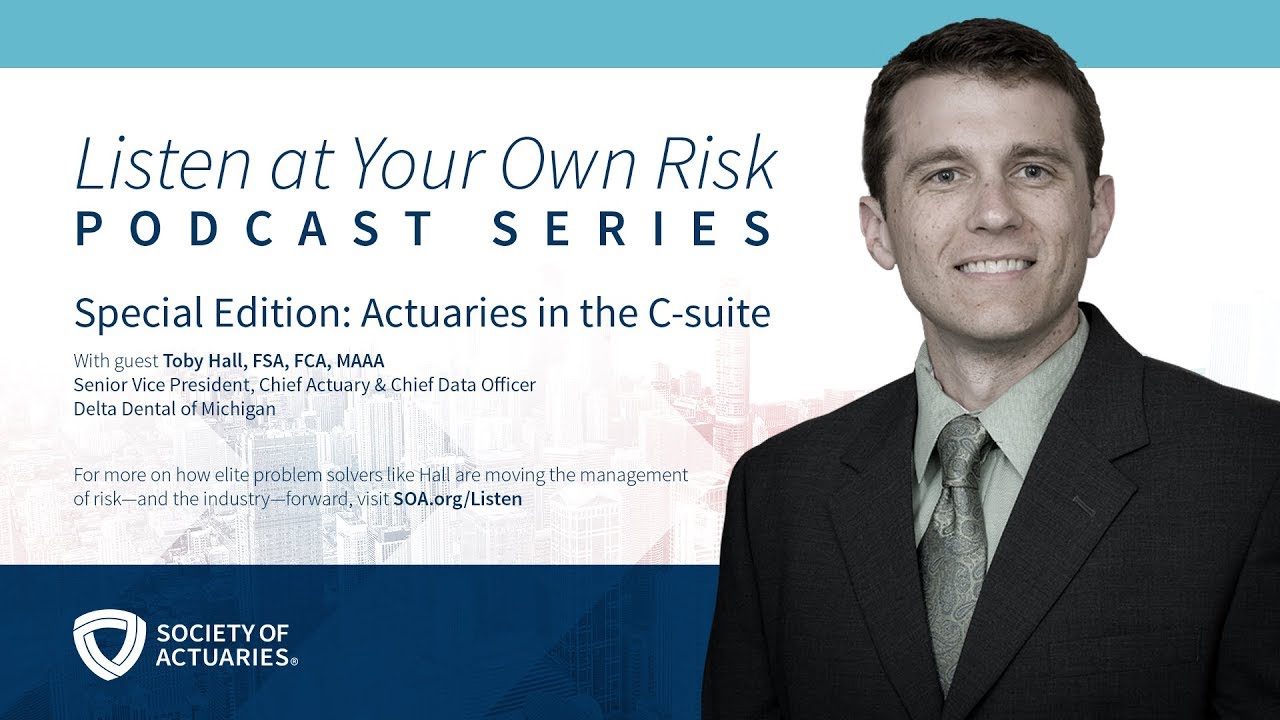 Listen at Your Own Risk
PODCAST SERIES

Special Edition: Actuaries in the C-suite

With guest Toby Hall, FSA, FCA, MAAA
Senior Vice President, Chief Actuary & Chief Data Officer
Delta Dental of Michigan

For more on how elite problem solvers like Hall are moving the management of risk—and the industry—forward, visit SOA.org/Listen

SOCIETY OF ACTUARIES®